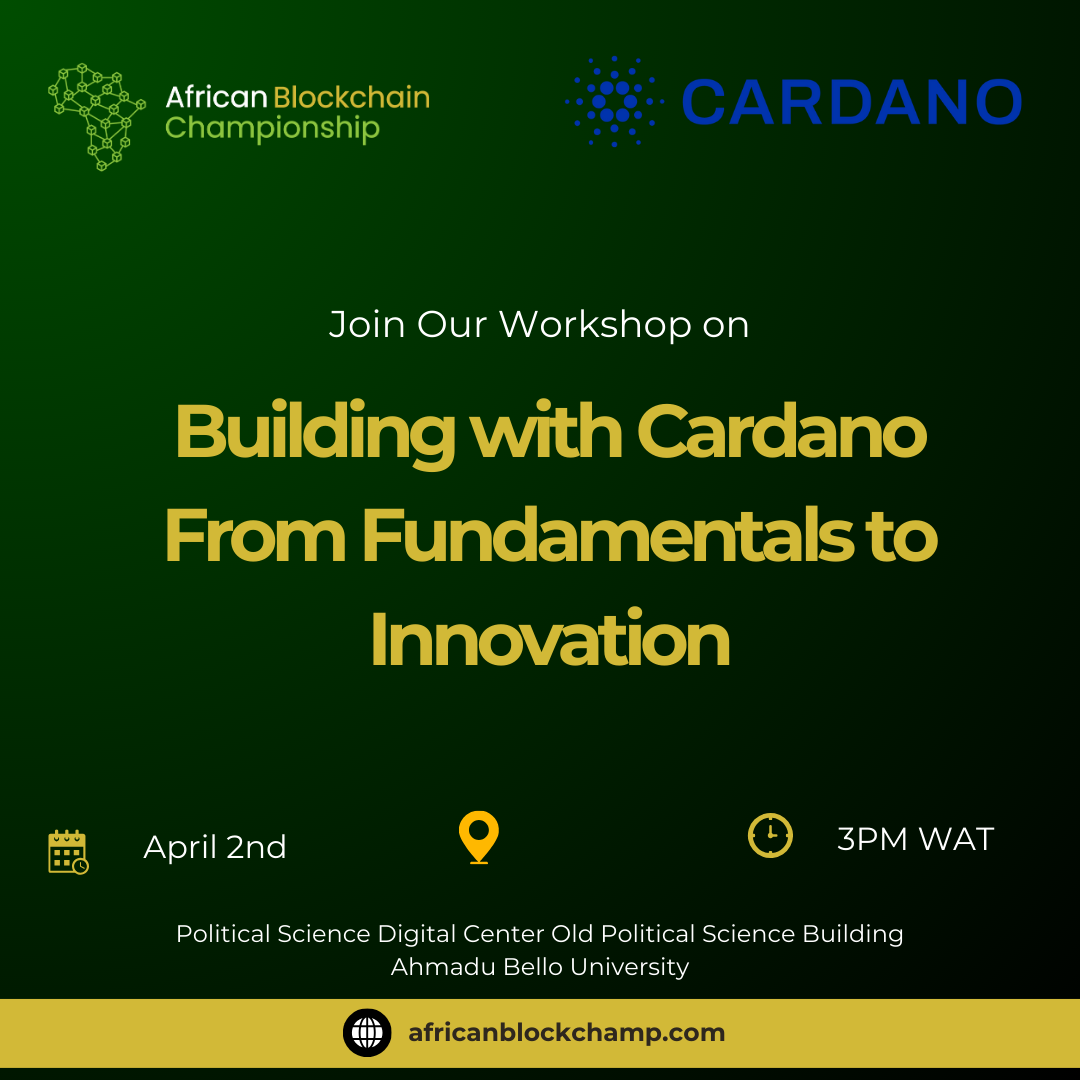 African Blockchain Championship

CARDANO

Join Our Workshop on

Building with Cardano From Fundamentals to Innovation

April 2nd

3PM WAT

Political Science Digital Center Old Political Science Building Ahmadu Bello University

africanblockchamp.com